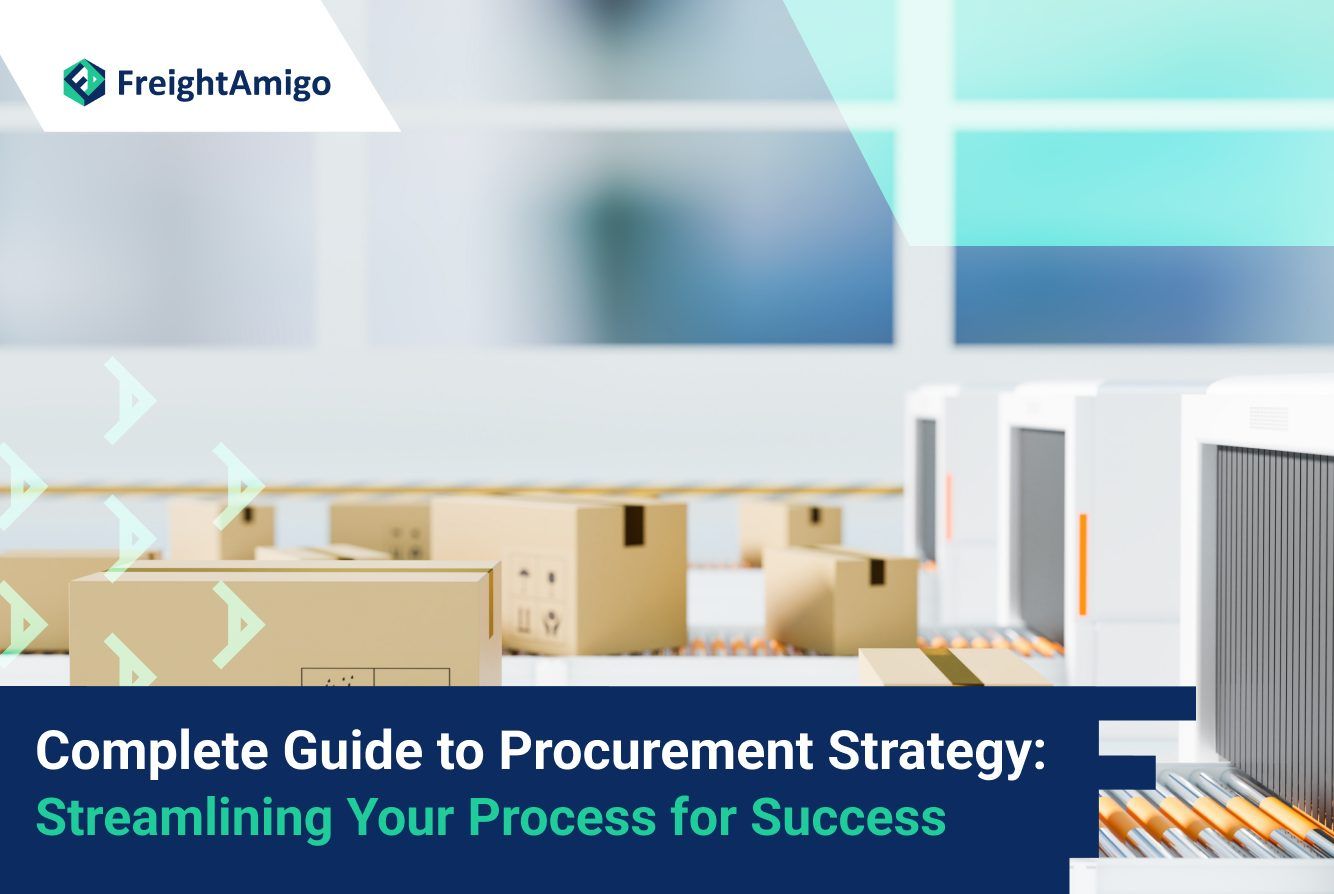 FreightAmigo

Complete Guide to Procurement Strategy: Streamlining Your Process for Success